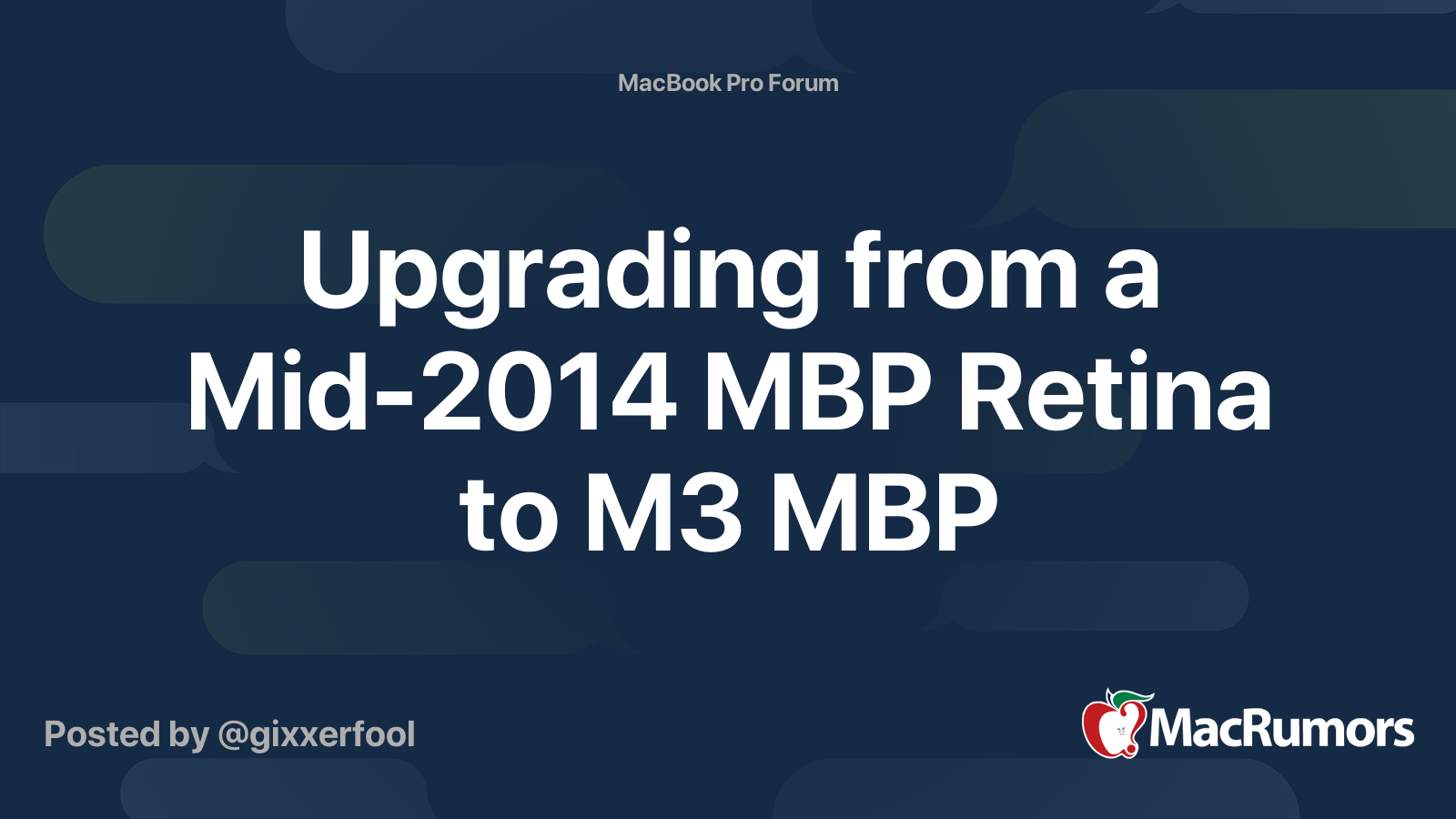 MacBook Pro Forum

Upgrading from a Mid-2014 MBP Retina to M3 MBP

Posted by @gixxerfool

MacRumors